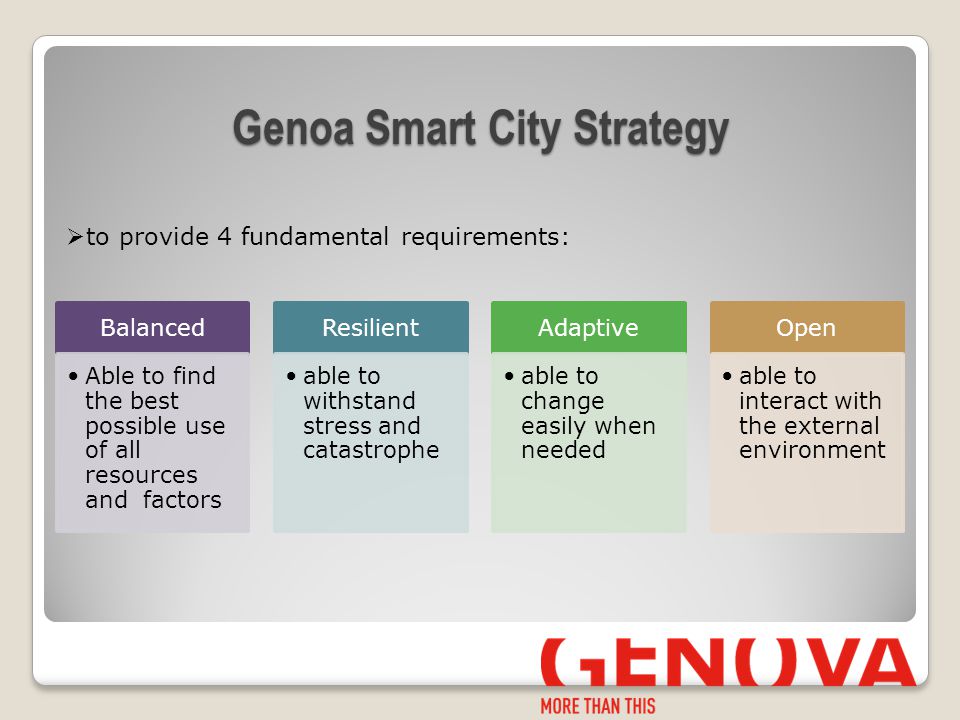 Genoa Smart City Strategy

➢to provide 4 fundamental requirements:

Balanced
• Able to find the best possible use of all resources and factors

Resilient
• able to withstand stress and catastrophe

Adaptive
• able to change easily when needed

Open
• able to interact with the external environment

GENOVA
MORE THAN THIS